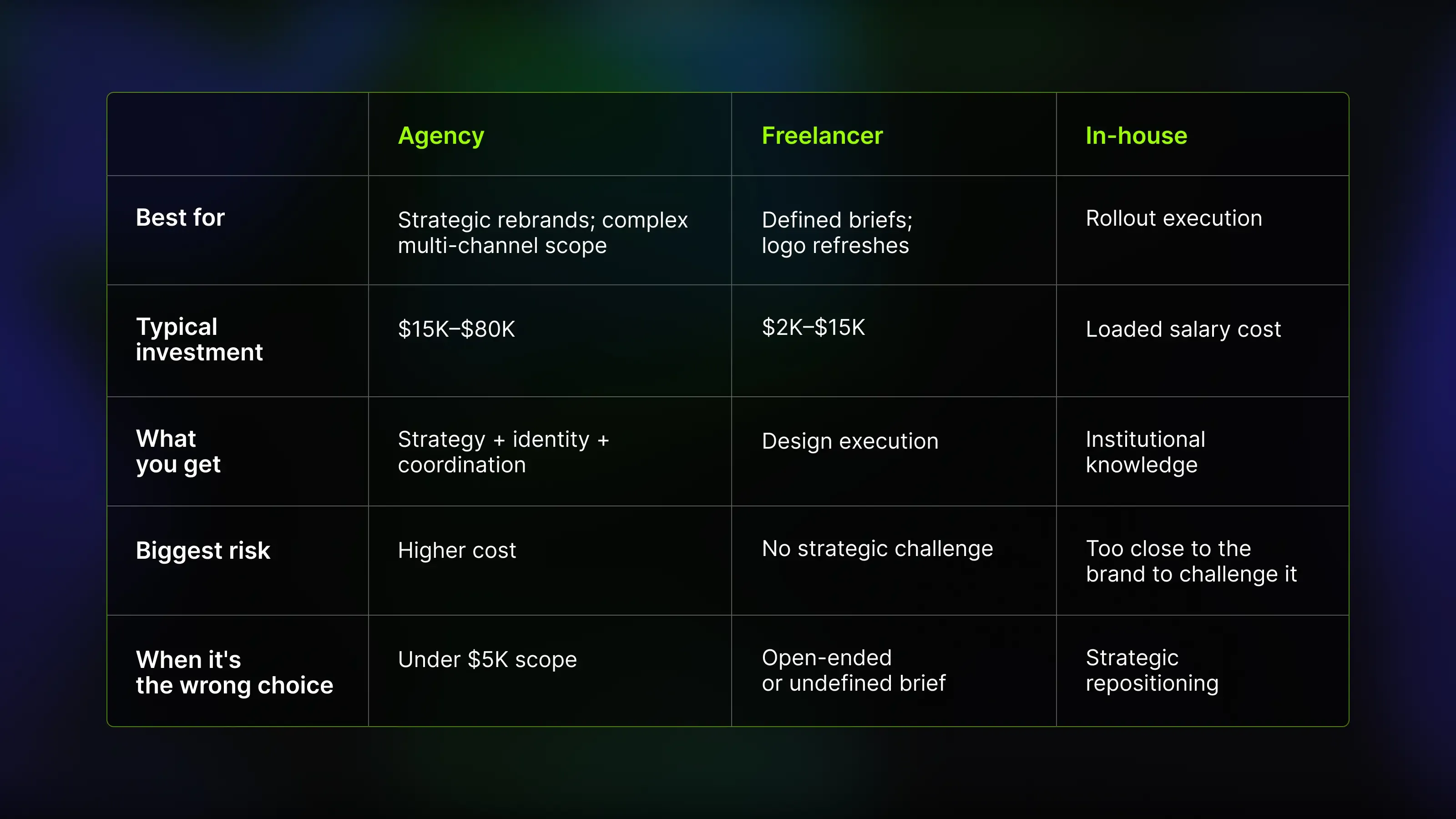 | | Agency | Freelancer | In-house |
|---|---|---|---|
| Best for | Strategic rebrands; complex multi-channel scope | Defined briefs; logo refreshes | Rollout execution |
| Typical investment | \$15K–\$80K | \$2K–\$15K | Loaded salary cost |
| What you get | Strategy + identity + coordination | Design execution | Institutional knowledge |
| Biggest risk | Higher cost | No strategic challenge | Too close to the brand to challenge it |
| When it's the wrong choice | Under \$5K scope | Open-ended or undefined brief | Strategic repositioning |